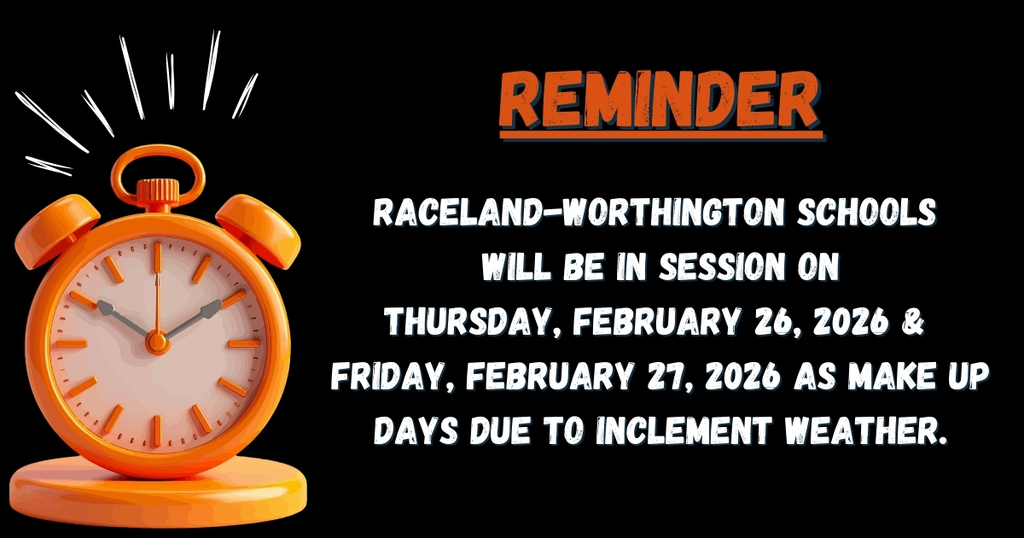 REMINDER

RACELAND-WORTHINGTON SCHOOLS WILL BE IN SESSION ON THURSDAY, FEBRUARY 26, 2026 & FRIDAY, FEBRUARY 27, 2026 AS MAKE UP DAYS DUE TO INCLEMENT WEATHER.